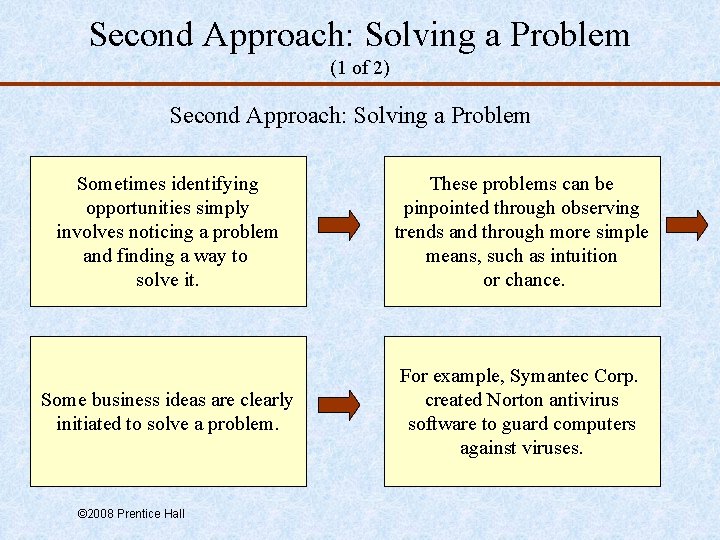 Second Approach: Solving a Problem
(1 of 2)

Second Approach: Solving a Problem

Sometimes identifying opportunities simply involves noticing a problem and finding a way to solve it.

These problems can be pinpointed through observing trends and through more simple means, such as intuition or chance.

Some business ideas are clearly initiated to solve a problem.

For example, Symantec Corp. created Norton antivirus software to guard computers against viruses.

©2008 Prentice Hall